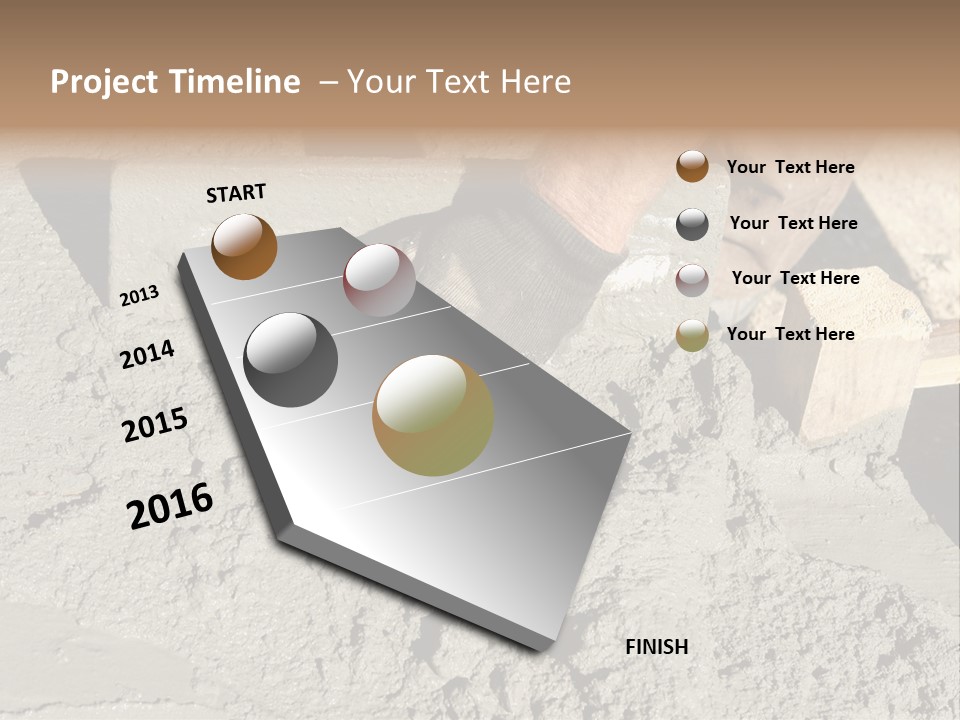 Project Timeline – Your Text Here

START

2013

2014

2015

2016

FINISH

Your Text Here

Your Text Here

Your Text Here

Your Text Here